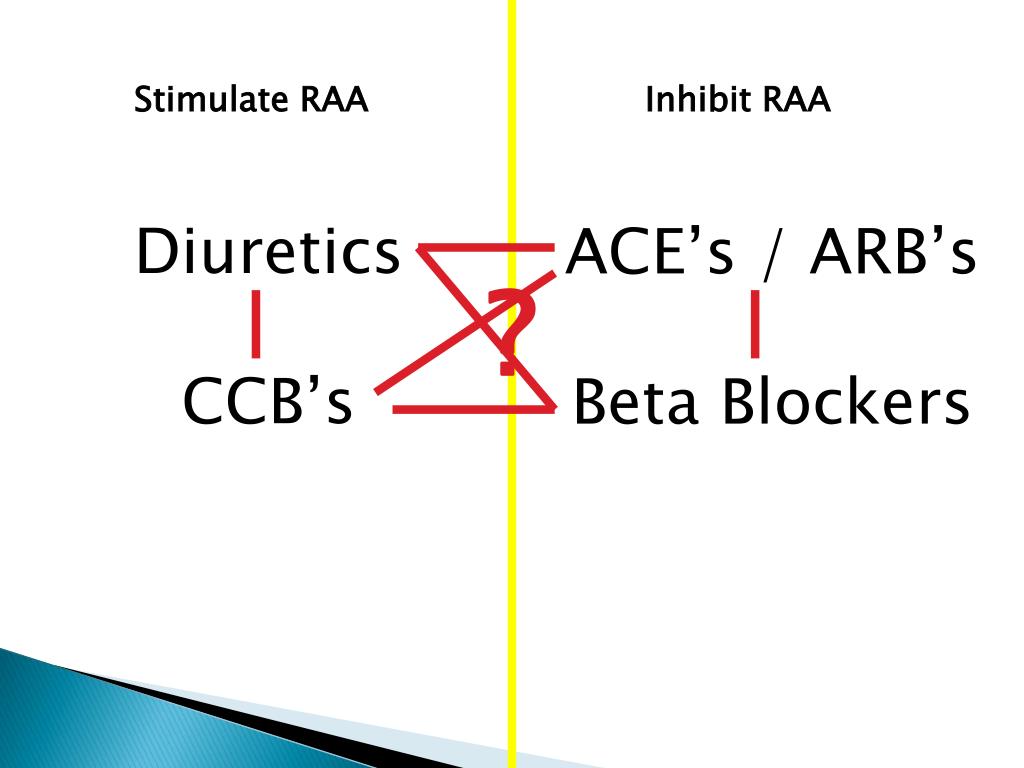 Stimulate RAA

Inhibit RAA

Diuretics

ACE’s / ARB’s

?

CCB’s

Beta Blockers